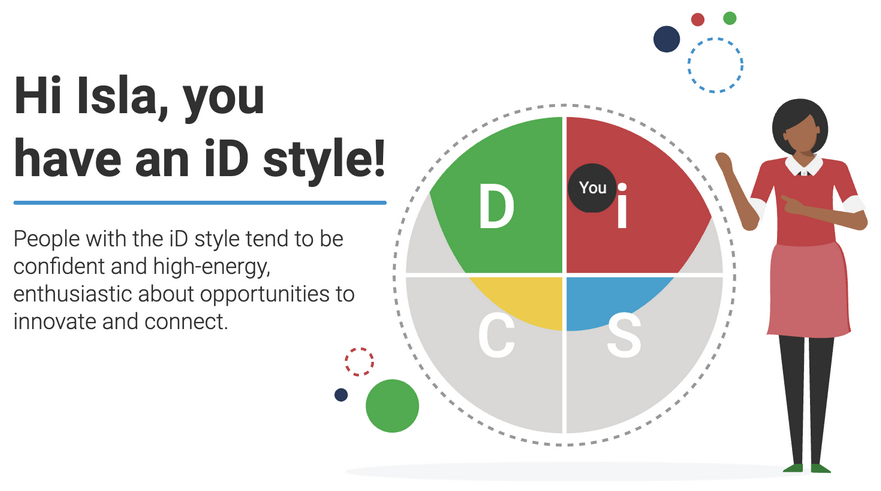 Hi Isla, you have an iD style!

People with the iD style tend to be confident and high-energy, enthusiastic about opportunities to innovate and connect.

D
You
i
C
S